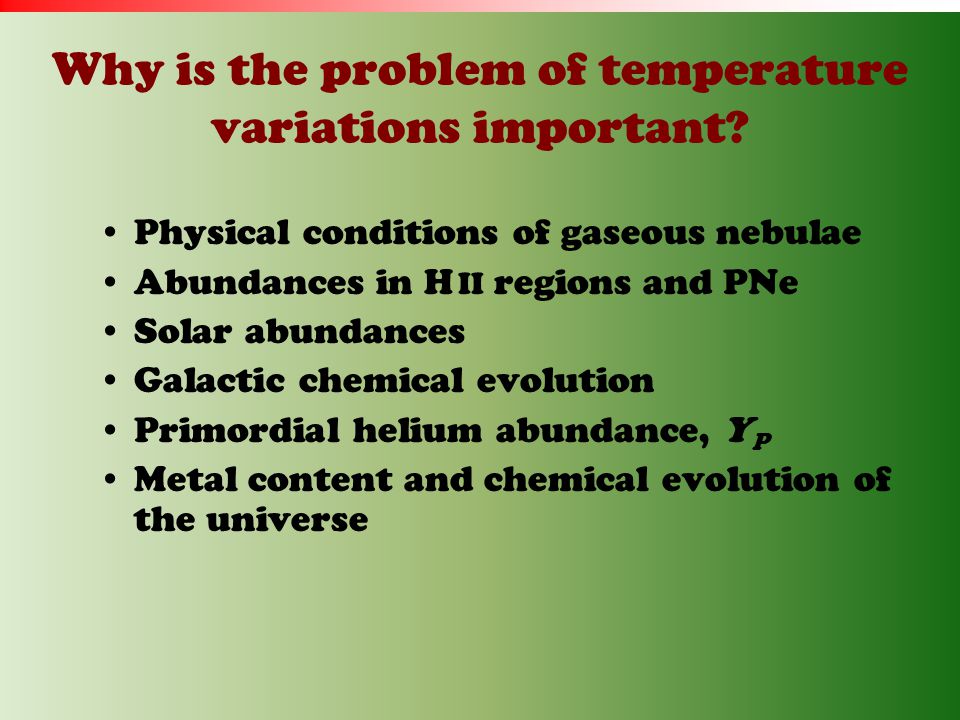 Why is the problem of temperature variations important?

• Physical conditions of gaseous nebulae
• Abundances in H II regions and PNe
• Solar abundances
• Galactic chemical evolution
• Primordial helium abundance, $Y_P$
• Metal content and chemical evolution of the universe